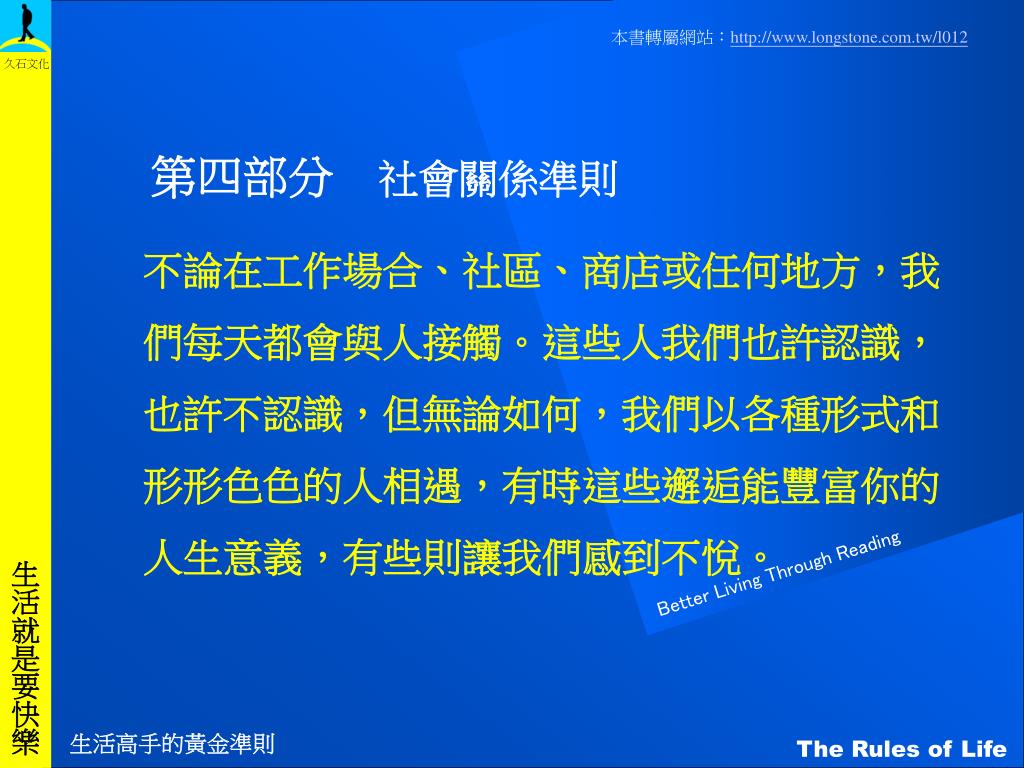 久石文化

本書轉屬網站：http://www.longstone.com.tw/l012

第四部分　社會關係準則

不論在工作場合、社區、商店或任何地方，我們每天都會與人接觸。這些人我們也許認識，也許不認識，但無論如何，我們以各種形式和形形色色的人相遇，有時這些邂逅能豐富你的人生意義，有些則讓我們感到不悅。

Better Living Through Reading

生活就是要快樂

生活高手的黃金準則

The Rules of Life